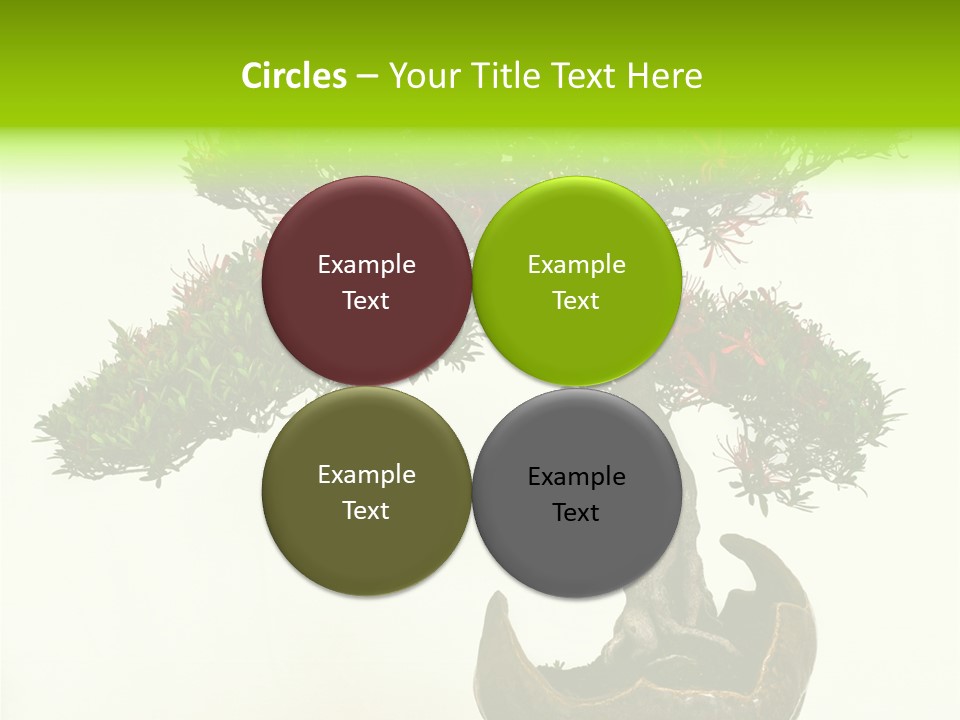 Circles – Your Title Text Here

Example Text

Example Text

Example Text

Example Text